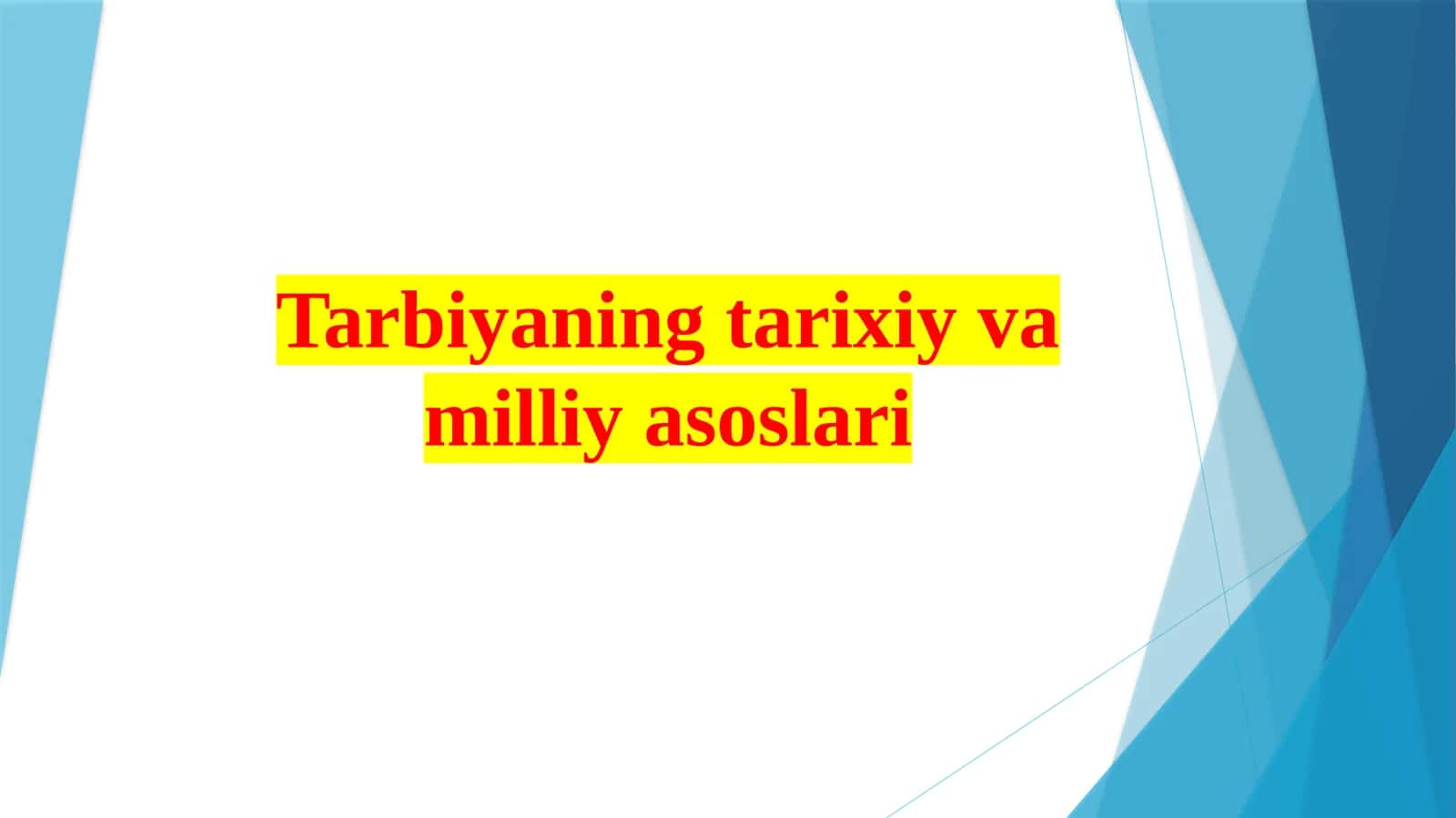 Tarbiyaning tarixiy va milliy asoslari